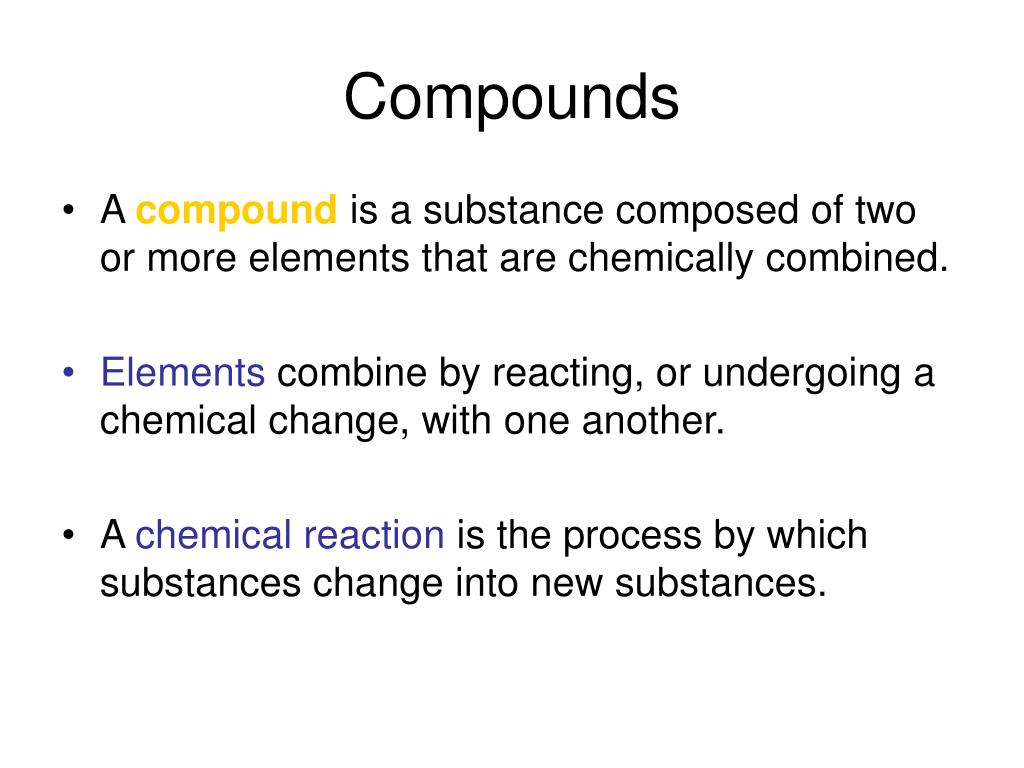 Compounds

• A compound is a substance composed of two or more elements that are chemically combined.

• Elements combine by reacting, or undergoing a chemical change, with one another.

• A chemical reaction is the process by which substances change into new substances.